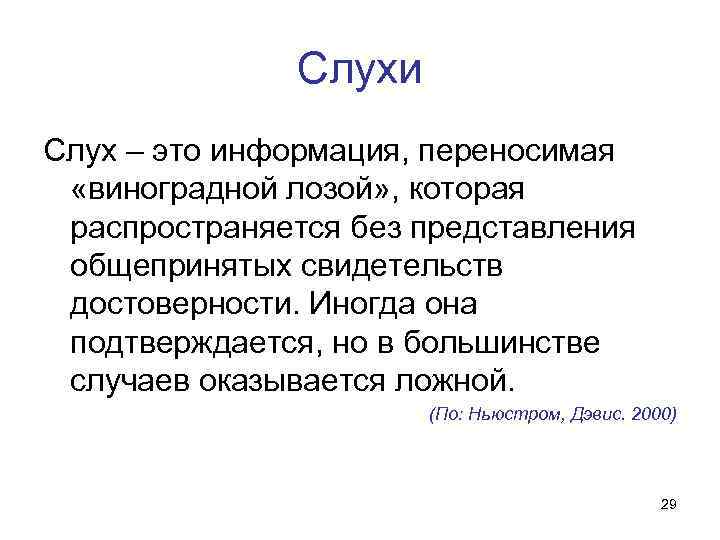 Слухи

Слух – это информация, переносимая «виноградной лозой», которая распространяется без представления общепринятых свидетельств достоверности. Иногда она подтверждается, но в большинстве случаев оказывается ложной.

(По: Ньюстром, Дэвис. 2000)

29